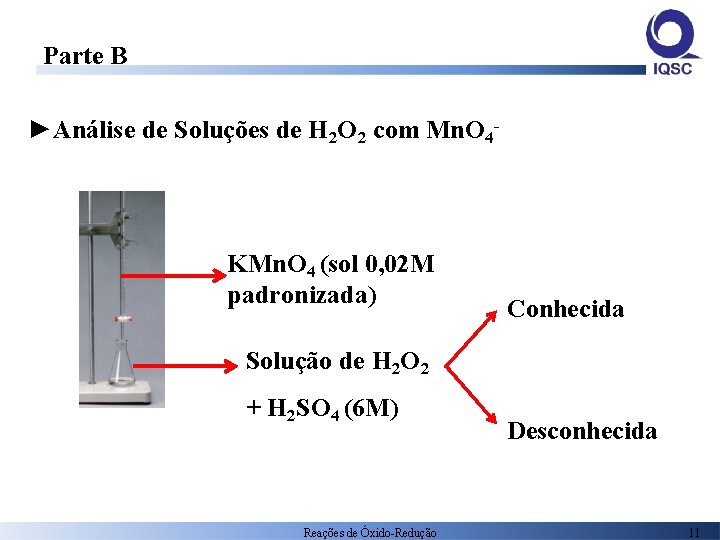 Parte B

IQSC

►Análise de Soluções de $H_2O_2$ com $MnO_4^-$

$KMnO_4$ (sol 0,02M padronizada)

Solução de $H_2O_2$ + $H_2SO_4$ (6M)

Conhecida

Desconhecida

Reações de Óxido-Redução

11